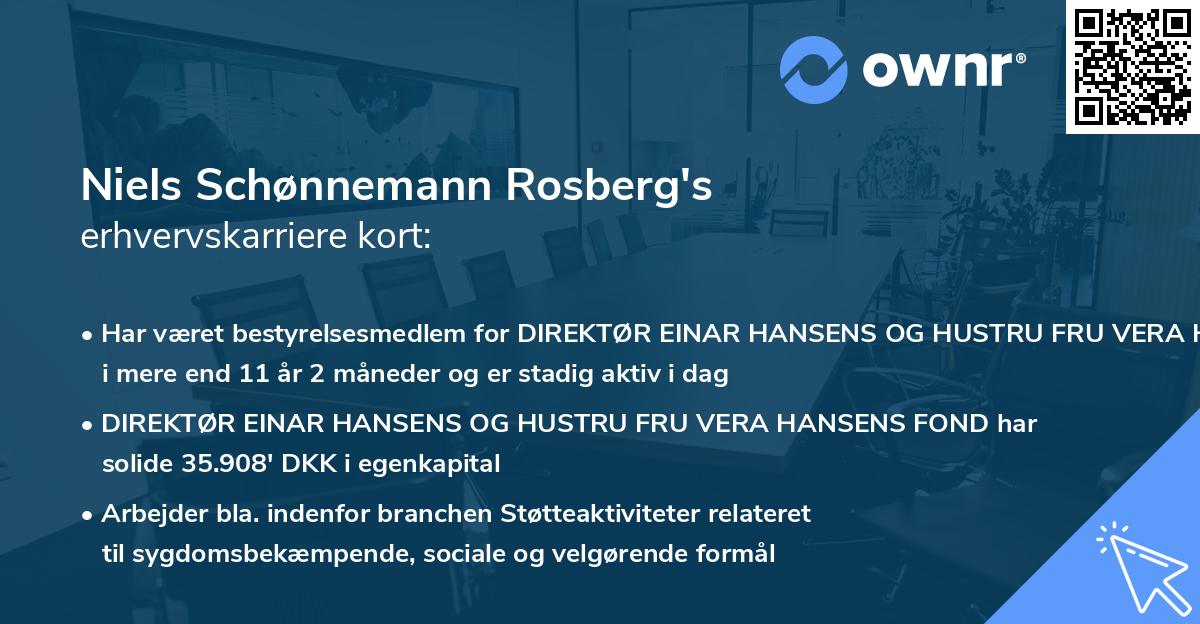 ownr®

Niels Schønnemann Rosberg's
erhvervskarriere kort:

• Har været bestyrelsesmedlem for DIREKTØR EINAR HANSENS OG HUSTRU FRU VERA H i mere end 11 år 2 måneder og er stadig aktiv i dag

• DIREKTØR EINAR HANSENS OG HUSTRU FRU VERA HANSENS FOND har solide 35.908' DKK i egenkapital

• Arbejder bla. indenfor branchen Støtteaktiviteter relateret til sygdomsbekæmpende, sociale og velgørende formål